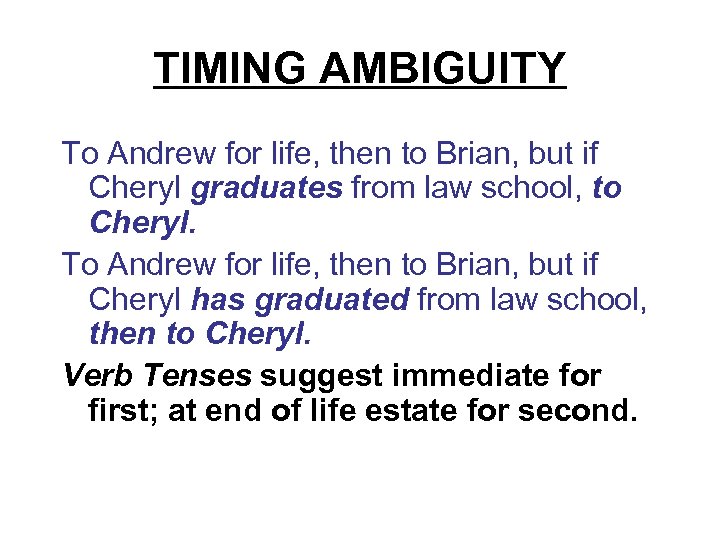 TIMING AMBIGUITY

To Andrew for life, then to Brian, but if Cheryl graduates from law school, to Cheryl.

To Andrew for life, then to Brian, but if Cheryl has graduated from law school, then to Cheryl.

Verb Tenses suggest immediate for first; at end of life estate for second.